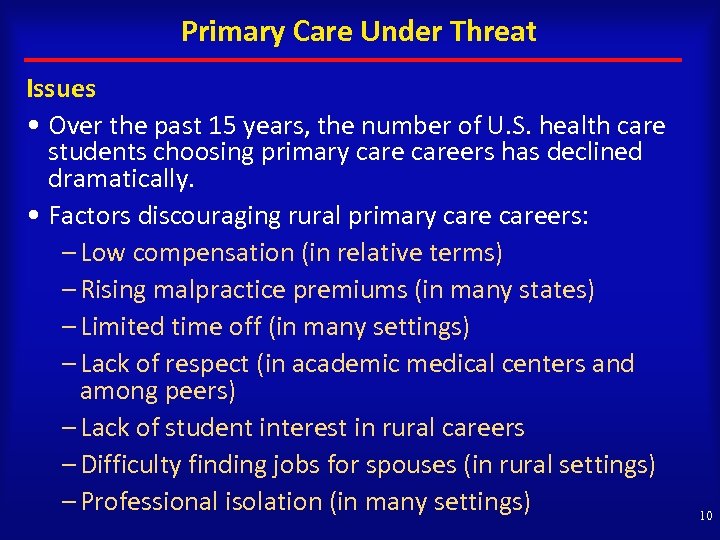 Primary Care Under Threat

Issues

• Over the past 15 years, the number of U.S. health care students choosing primary care careers has declined dramatically.

• Factors discouraging rural primary care careers:

– Low compensation (in relative terms)

– Rising malpractice premiums (in many states)

– Limited time off (in many settings)

– Lack of respect (in academic medical centers and among peers)

– Lack of student interest in rural careers

– Difficulty finding jobs for spouses (in rural settings)

– Professional isolation (in many settings)

10